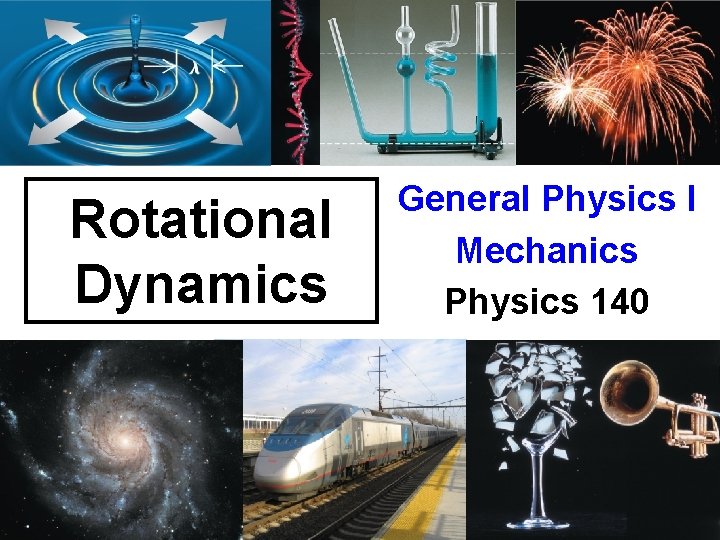 $\lambda$

Rotational Dynamics

General Physics I
Mechanics
Physics 140